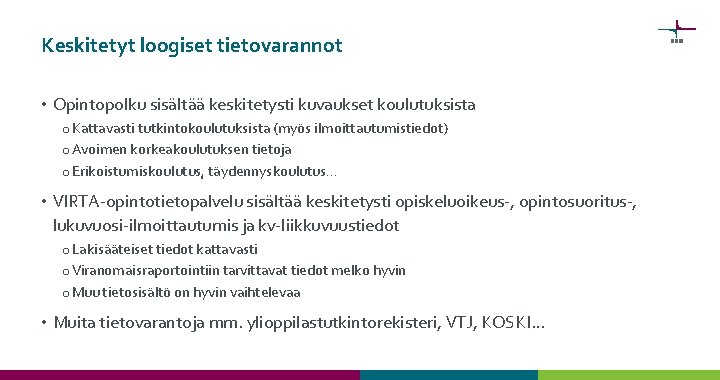 Keskitetyt loogiset tietovarannot

• Opintopolku sisältää keskitetysti kuvaukset koulutuksista
o Kattavasti tutkintokoulutuksista (myös ilmoittautumistiedot)
o Avoimen korkeakoulutuksen tietoja
o Erikoistumiskoulutus, täydennyskoulutus…

• VIRTA-opintotietopalvelu sisältää keskitetysti opiskeluoikeus-, opintosuoritus-, lukuvuosi-ilmoittautumis ja kv-liikkuvuustiedot
o Lakisääteiset tiedot kattavasti
o Viranomaisraportointiin tarvittavat tiedot melko hyvin
o Muu tietosisältö on hyvin vaihtelevaa

• Muita tietovarantoja mm. ylioppilastutkintorekisteri, VTJ, KOSKI…